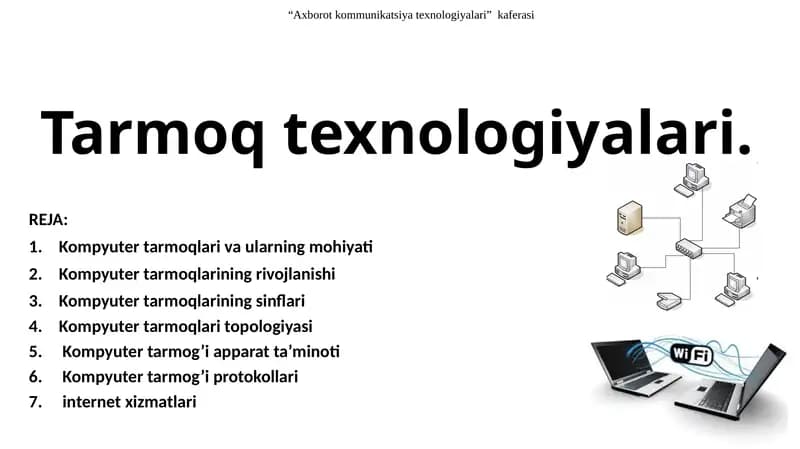 “Axborot kommunikatsiya texnologiyalari” kaferasi

Tarmoq texnologiyalari.

REJA:
1. Kompyuter tarmoqlari va ularning mohiyati
2. Kompyuter tarmoqlarining rivojlanishi
3. Kompyuter tarmoqlarining sinflari
4. Kompyuter tarmoqlari topologiyasi
5. Kompyuter tarmog’i apparat ta’minoti
6. Kompyuter tarmog’i protokollari
7. internet xizmatlari

Wi Fi